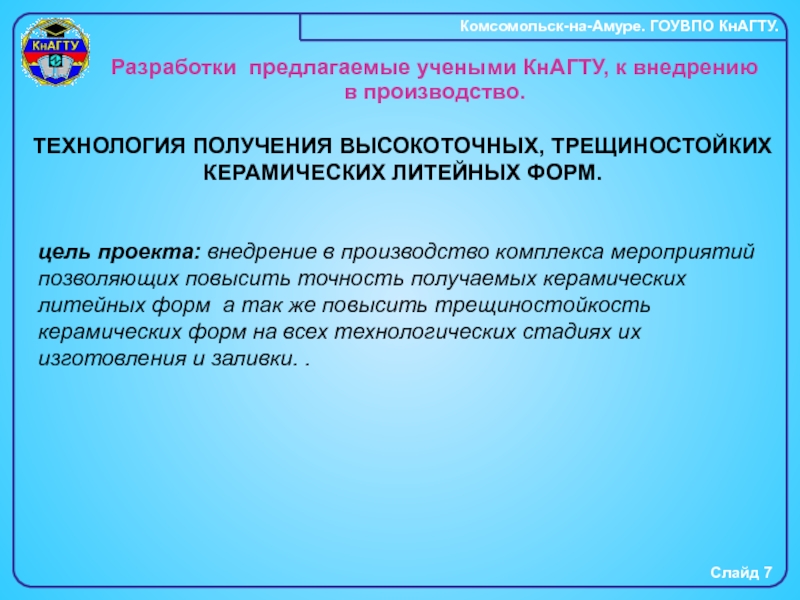 КнАГТУ

Комсомольск-на-Амуре. ГОУВПО КнАГТУ.

Разработки предлагаемые учеными КнАГТУ, к внедрению в производство.

ТЕХНОЛОГИЯ ПОЛУЧЕНИЯ ВЫСОКОТОЧНЫХ, ТРЕЩИНОСТОЙКИХ КЕРАМИЧЕСКИХ ЛИТЕЙНЫХ ФОРМ.

цель проекта: внедрение в производство комплекса мероприятий позволяющих повысить точность получаемых керамических литейных форм а так же повысить трещиностойкость керамических форм на всех технологических стадиях их изготовления и заливки. .

Слайд 7